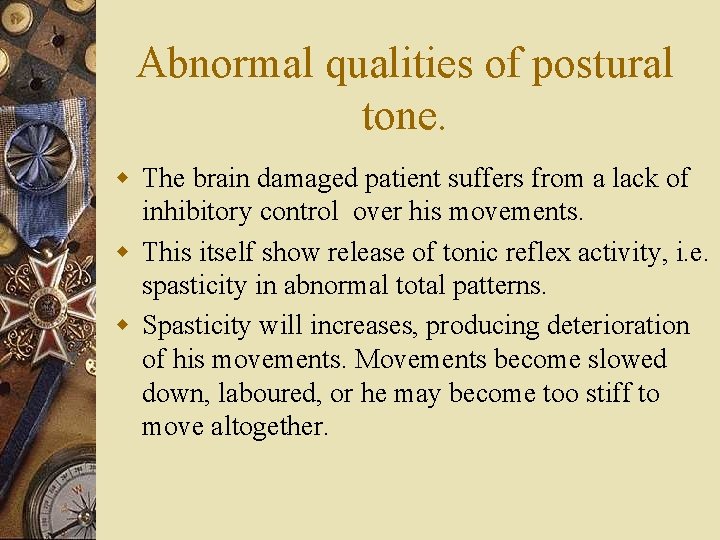 Abnormal qualities of postural tone.

• The brain damaged patient suffers from a lack of inhibitory control over his movements.
• This itself show release of tonic reflex activity, i.e. spasticity in abnormal total patterns.
• Spasticity will increases, producing deterioration of his movements. Movements become slowed down, laboured, or he may become too stiff to move altogether.